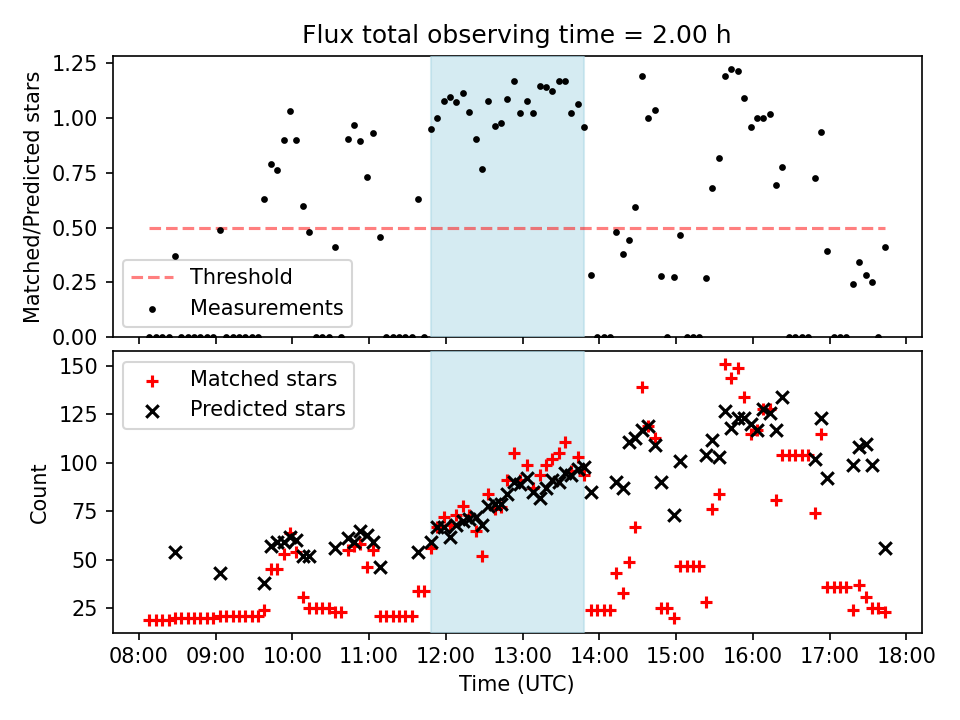 Flux total observing time = 2.00 h

Matched/Predicted stars

1.25
1.00
0.75
0.50
0.25
0.00

Threshold
Measurements

Count

150
125
100
75
50
25

Matched stars
Predicted stars

08:00 09:00 10:00 11:00 12:00 13:00 14:00 15:00 16:00 17:00 18:00

Time (UTC)